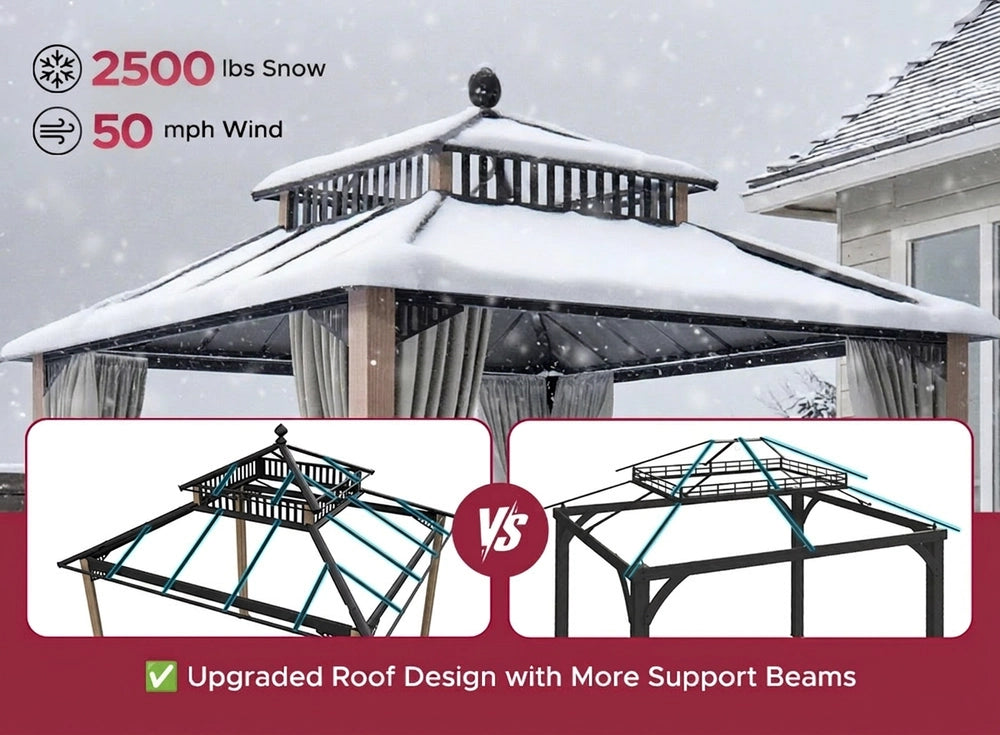 2500 lbs Snow
50 mph Wind

VS

✅ Upgraded Roof Design with More Support Beams